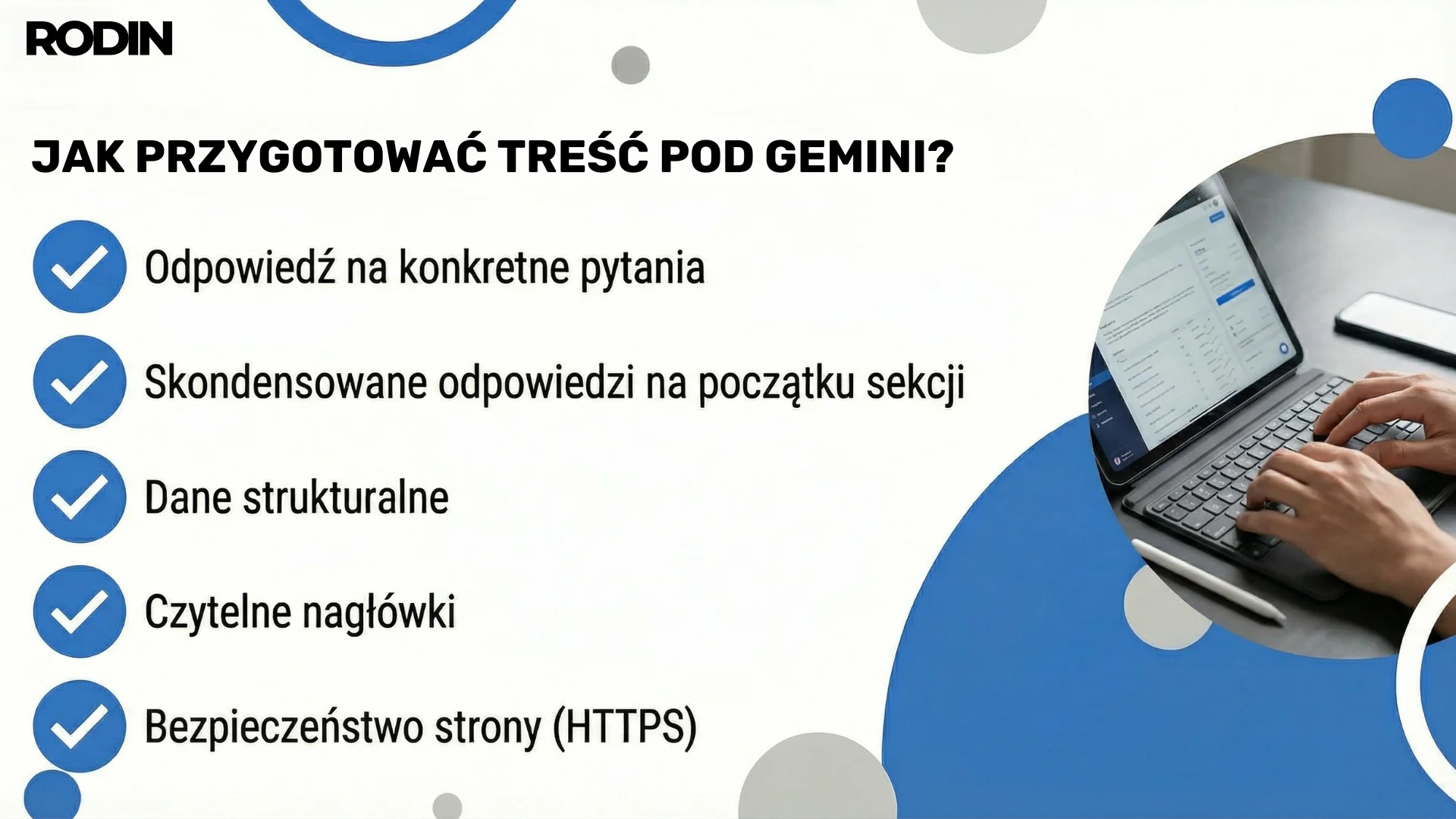 RODIN

JAK PRZYGOTOWAĆ TREŚĆ POD GEMINI?

Odpowiedź na konkretne pytania

Skondensowane odpowiedzi na początku sekcji

Dane strukturalne

Czytelne nagłówki

Bezpieczeństwo strony (HTTPS)